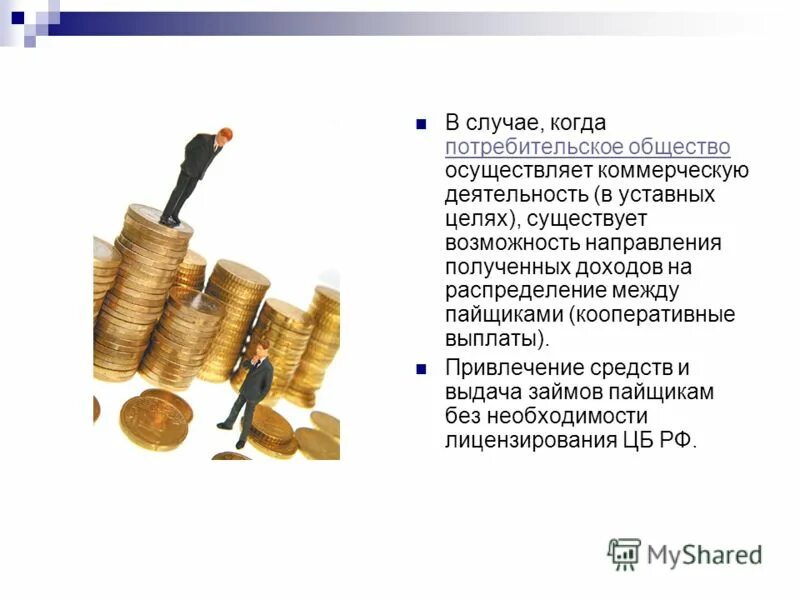 В случае, когда потребительское общество осуществляет коммерческую деятельность (в уставных целях), существует возможность направления полученных доходов на распределение между пайщиками (кооперативные выплаты).

Привлечение средств и выдача займов пайщикам без необходимости лицензирования ЦБ РФ.

MyShared